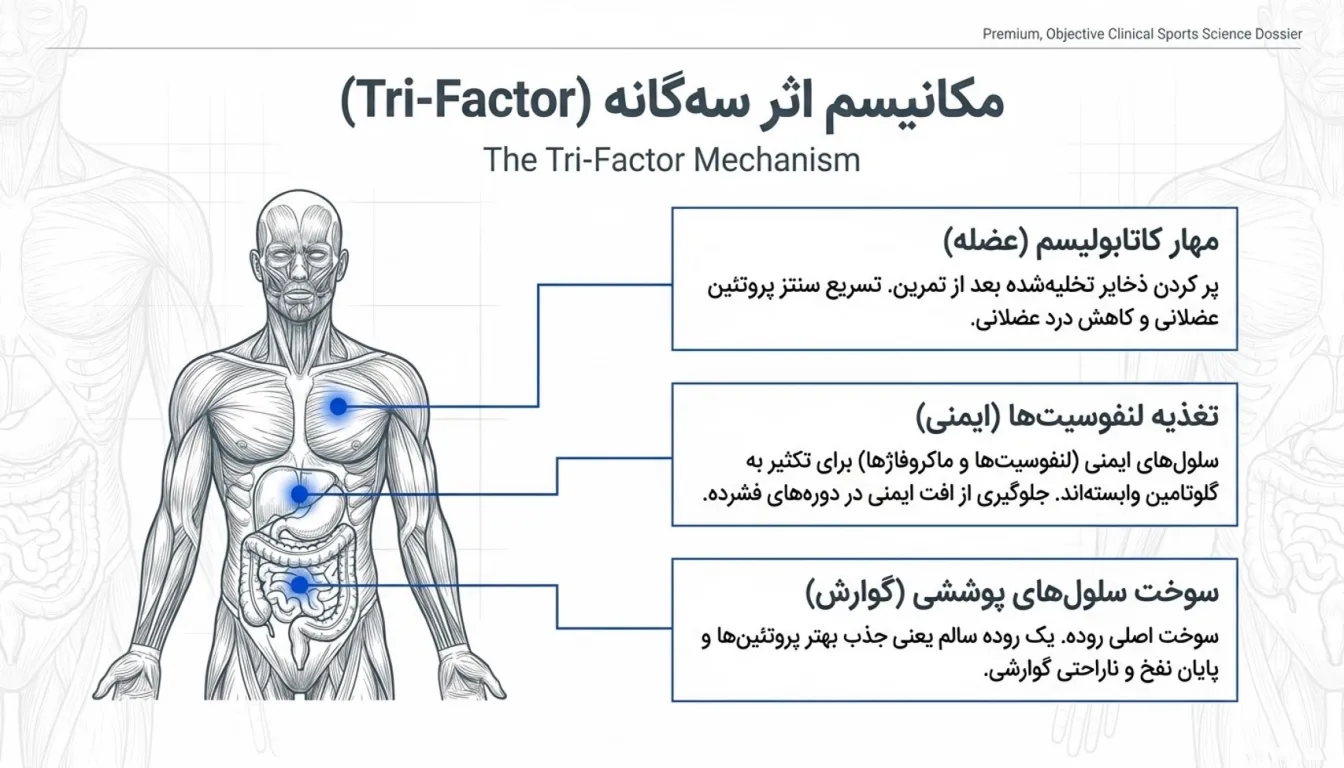 Premium, Objective Clinical Sports Science Dossier

مکانیسم اثر سه‌گانه (Tri-Factor)

The Tri-Factor Mechanism

مهار کاتابولیسم (عضله)

پر کردن ذخایر تخلیه‌شده بعد از تمرین. تسریع سنتز پروتئین عضلانی و کاهش درد عضلانی.

تغذیه لنفوسیت‌ها (ایمنی)

سلول‌های ایمنی (لنفوسیت‌ها و ماکروفاژها) برای تکثیر به گلوتامین وابسته‌اند. جلوگیری از افت ایمنی در دوره‌های فشرده.

سوخت سلول‌های پوششی (گوارش)

سوخت اصلی روده. یک روده سالم یعنی جذب بهتر پروتئین‌ها و پایان نفخ و ناراحتی گوارشی.